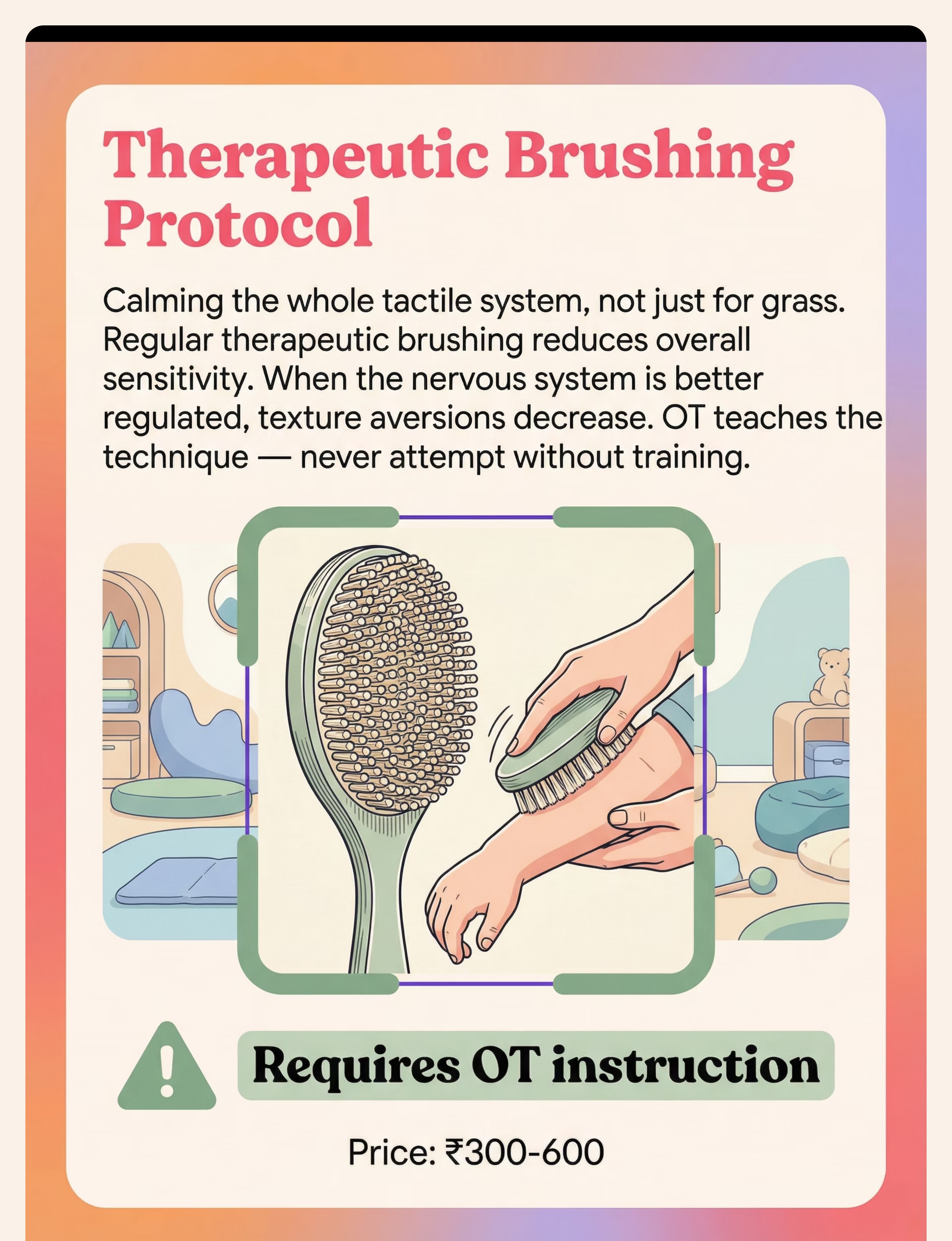 Therapeutic Brushing Protocol

Calming the whole tactile system, not just for grass. Regular therapeutic brushing reduces overall sensitivity. When the nervous system is better regulated, texture aversions decrease. OT teaches the technique — never attempt without training.

Requires OT instruction

Price: ₹300-600